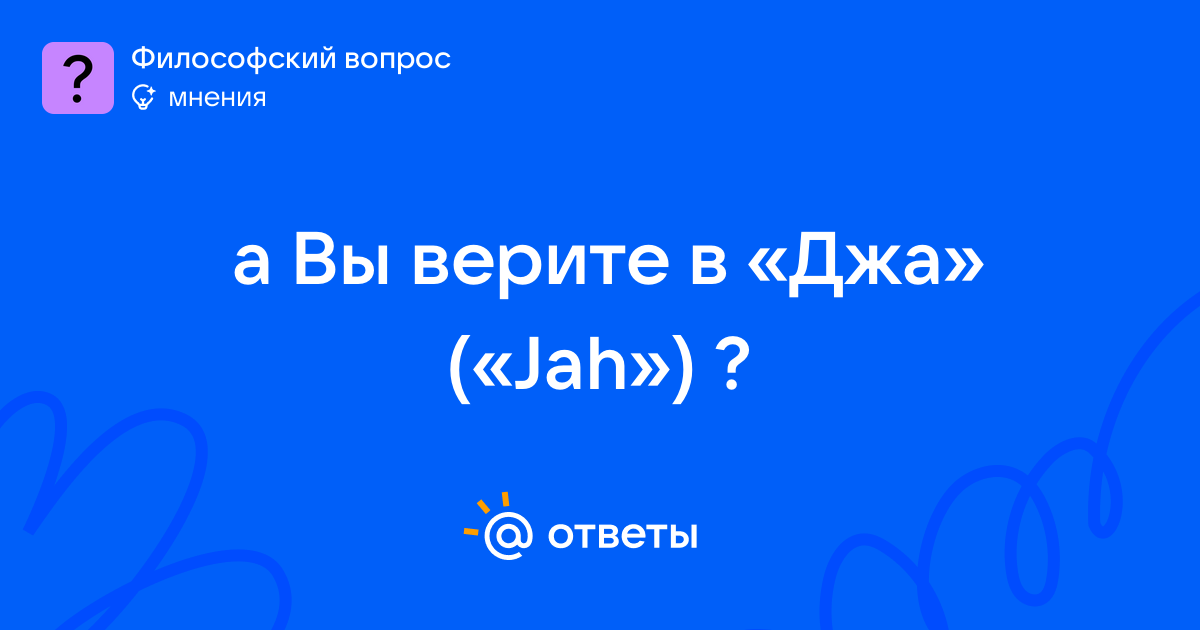 ?
Философский вопрос
мнения

а Вы верите в «Джа» («Jah») ?

@ ответы